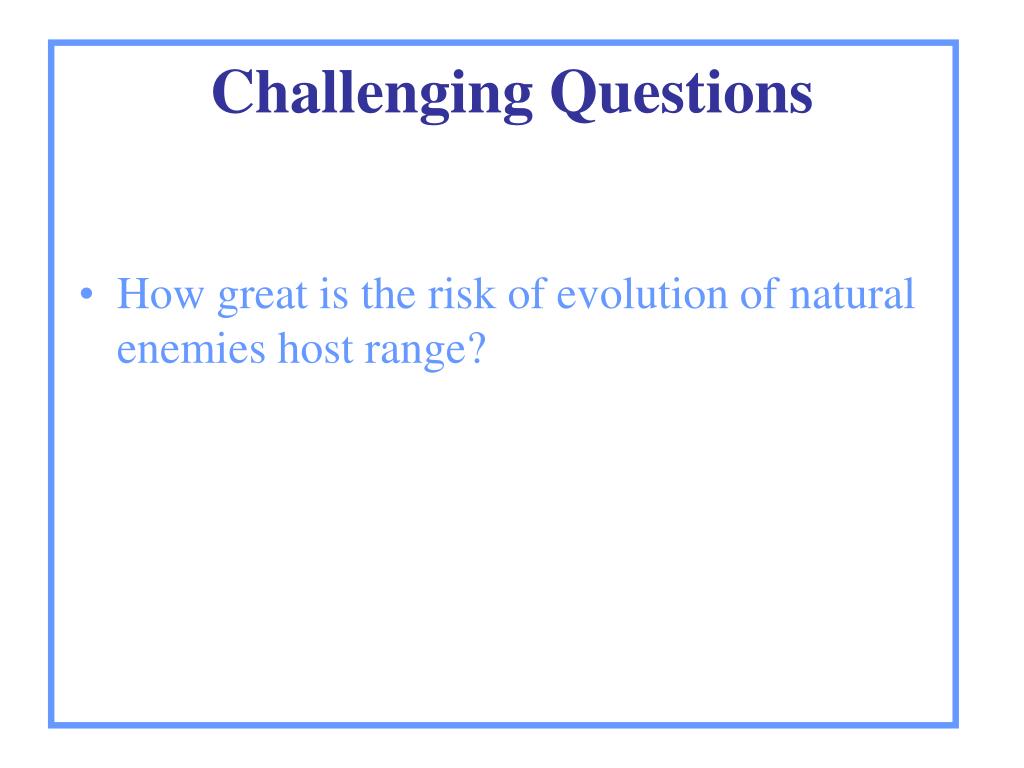 Challenging Questions

• How great is the risk of evolution of natural enemies host range?